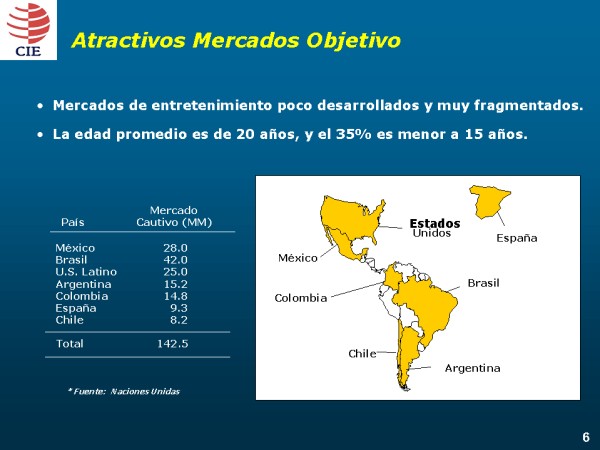 CIE

Atractivos Mercados Objetivo

• Mercados de entretenimiento poco desarrollados y muy fragmentados.

• La edad promedio es de 20 años, y el 35% es menor a 15 años.

| País | Mercado Cautivo (MM) |
|---|---|
| México | 28.0 |
| Brasil | 42.0 |
| U.S. Latino | 25.0 |
| Argentina | 15.2 |
| Colombia | 14.8 |
| España | 9.3 |
| Chile | 8.2 |
| Total | 142.5 |

* Fuente: Naciones Unidas

Estados Unidos
España
México
Brasil
Colombia
Chile
Argentina

6